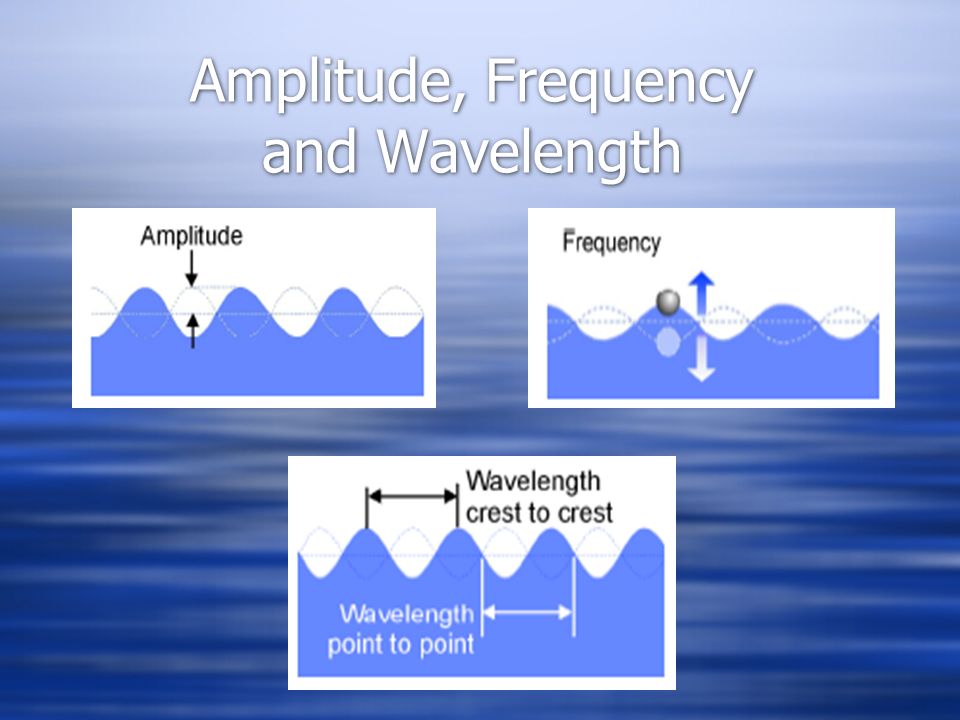 Amplitude, Frequency and Wavelength

Amplitude

Frequency

Wavelength crest to crest

Wavelength point to point